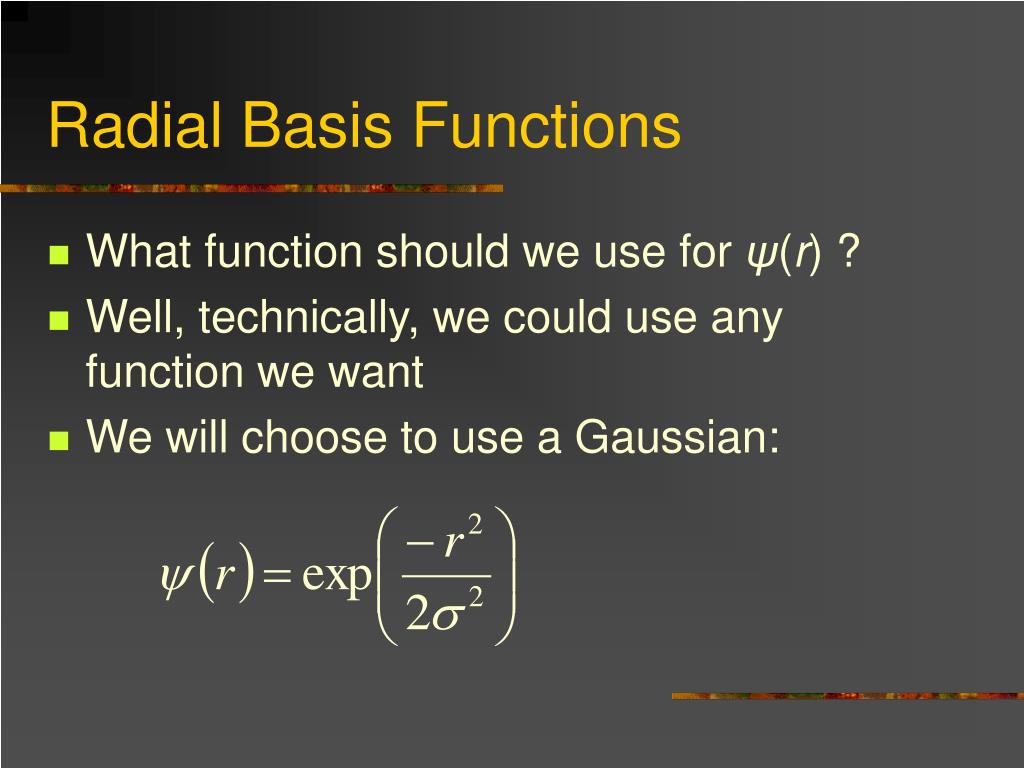 Radial Basis Functions

What function should we use for $\psi(r)$ ?

Well, technically, we could use any function we want

We will choose to use a Gaussian:

$\psi(r) = \exp\left(\frac{-r^2}{2\sigma^2}\right)$